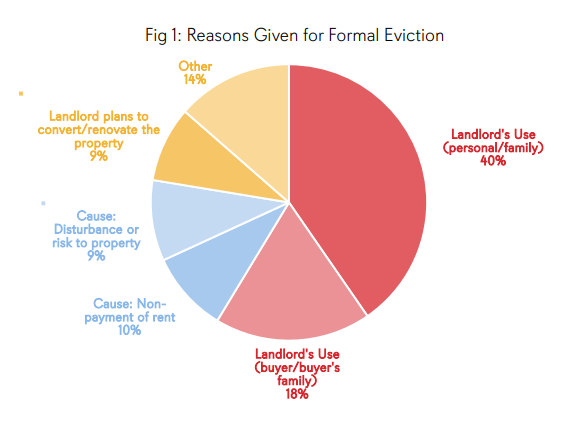 Fig 1: Reasons Given for Formal Eviction

Other
14%

Landlord plans to convert/renovate the property
9%

Cause: Disturbance or risk to property
9%

Cause: Non-payment of rent
10%

Landlord's Use (buyer/buyer's family)
18%

Landlord's Use (personal/family)
40%